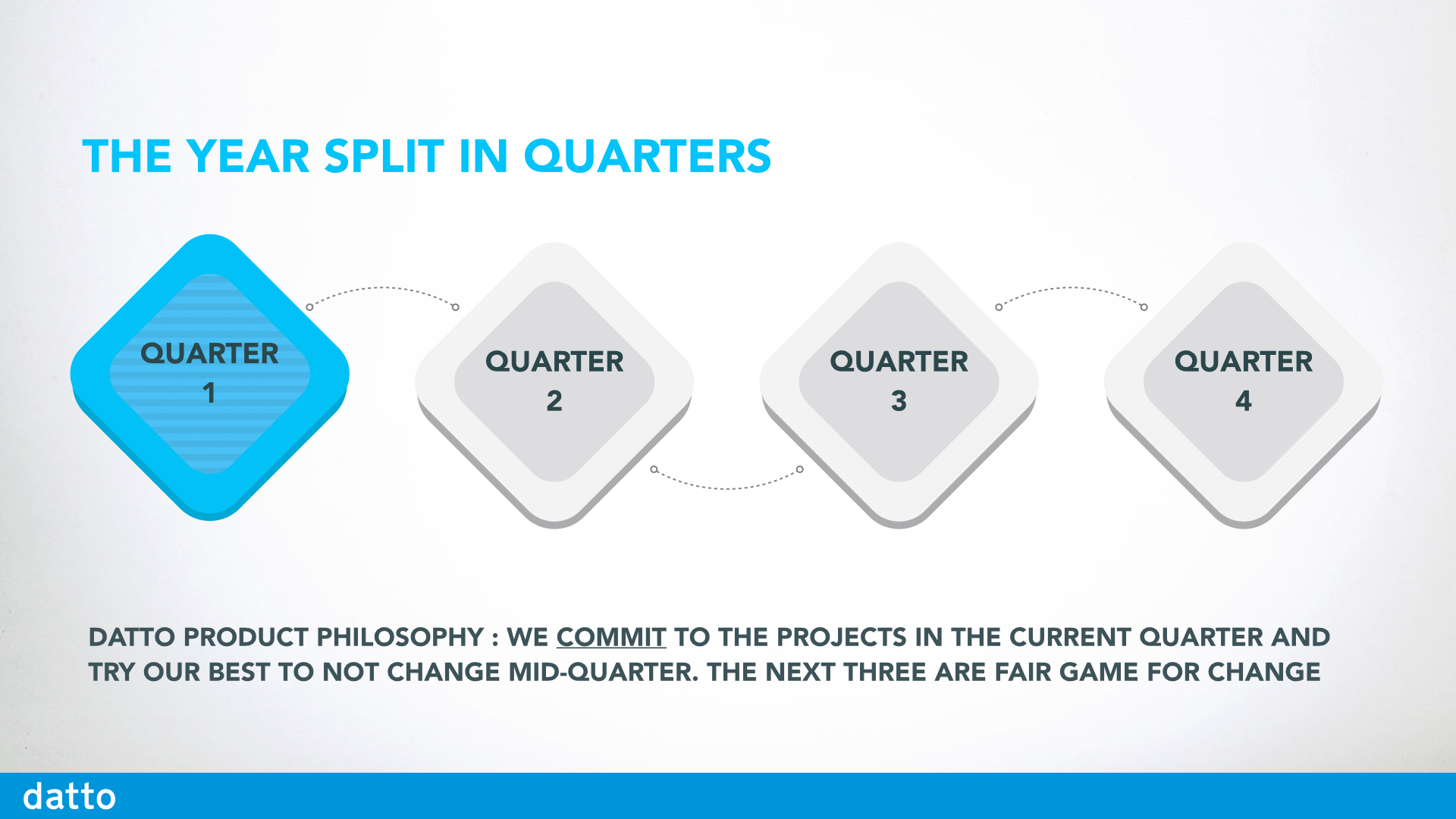 THE YEAR SPLIT IN QUARTERS

QUARTER 1

QUARTER 2

QUARTER 3

QUARTER 4

DATTO PRODUCT PHILOSOPHY : WE COMMIT TO THE PROJECTS IN THE CURRENT QUARTER AND TRY OUR BEST TO NOT CHANGE MID-QUARTER. THE NEXT THREE ARE FAIR GAME FOR CHANGE

datto